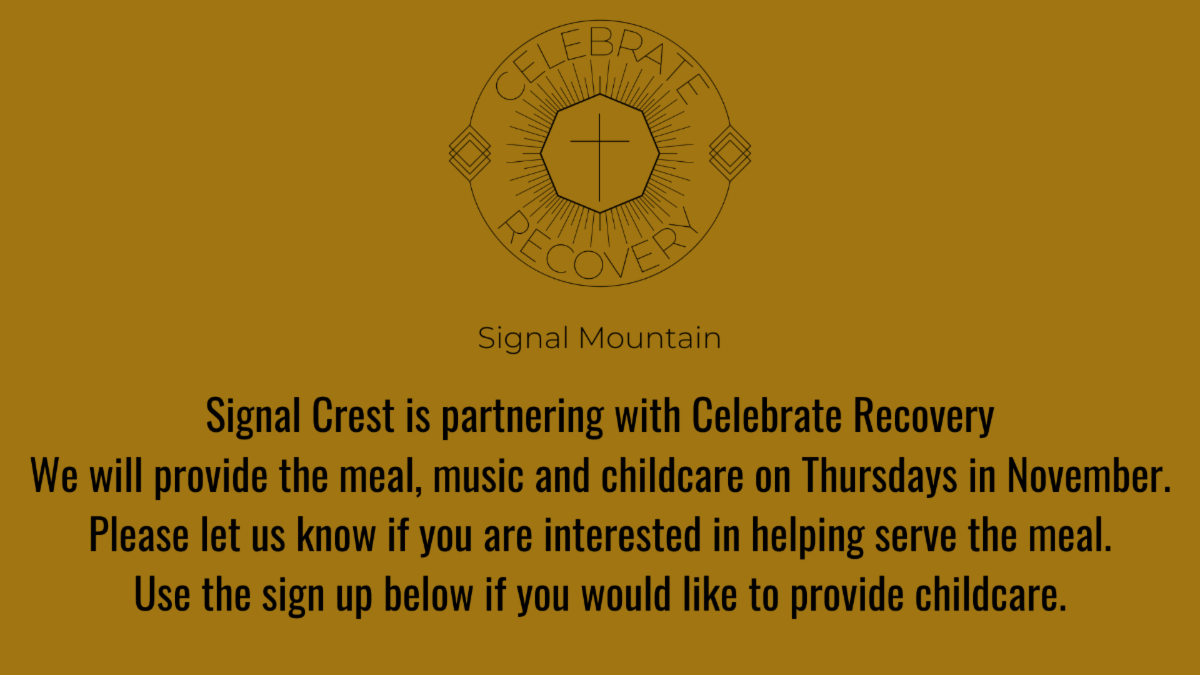 CELEBRATE
RECOVERY

Signal Mountain

Signal Crest is partnering with Celebrate Recovery
We will provide the meal, music and childcare on Thursdays in November.
Please let us know if you are interested in helping serve the meal.
Use the sign up below if you would like to provide childcare.